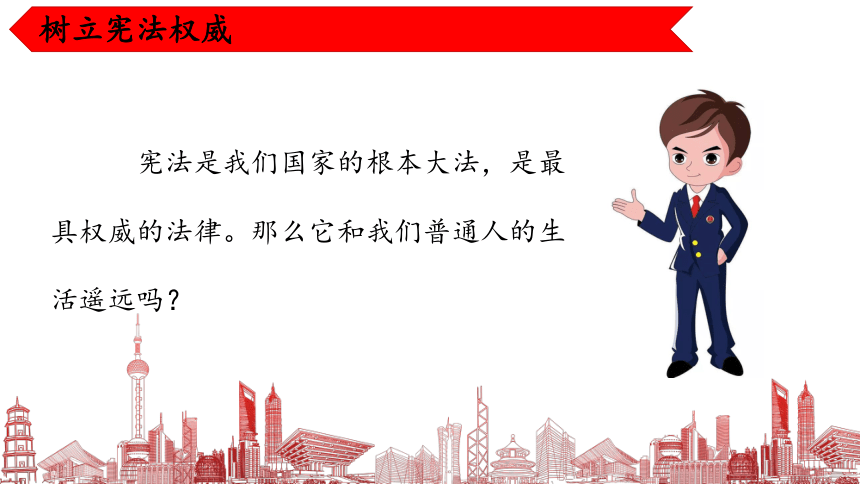 树立宪法权威

宪法是我们国家的根本大法，是最具权威的法律。那么它和我们普通人的生活遥远吗？